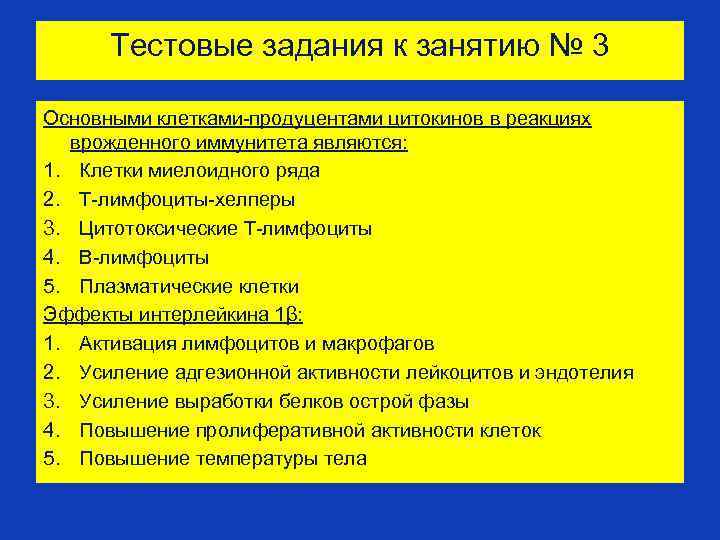 Тестовые задания к занятию № 3

Основными клетками-продуцентами цитокинов в реакциях врожденного иммунитета являются:
1. Клетки миелоидного ряда
2. Т-лимфоциты-хелперы
3. Цитотоксические Т-лимфоциты
4. В-лимфоциты
5. Плазматические клетки

Эффекты интерлейкина 1β:
1. Активация лимфоцитов и макрофагов
2. Усиление адгезионной активности лейкоцитов и эндотелия
3. Усиление выработки белков острой фазы
4. Повышение пролиферативной активности клеток
5. Повышение температуры тела